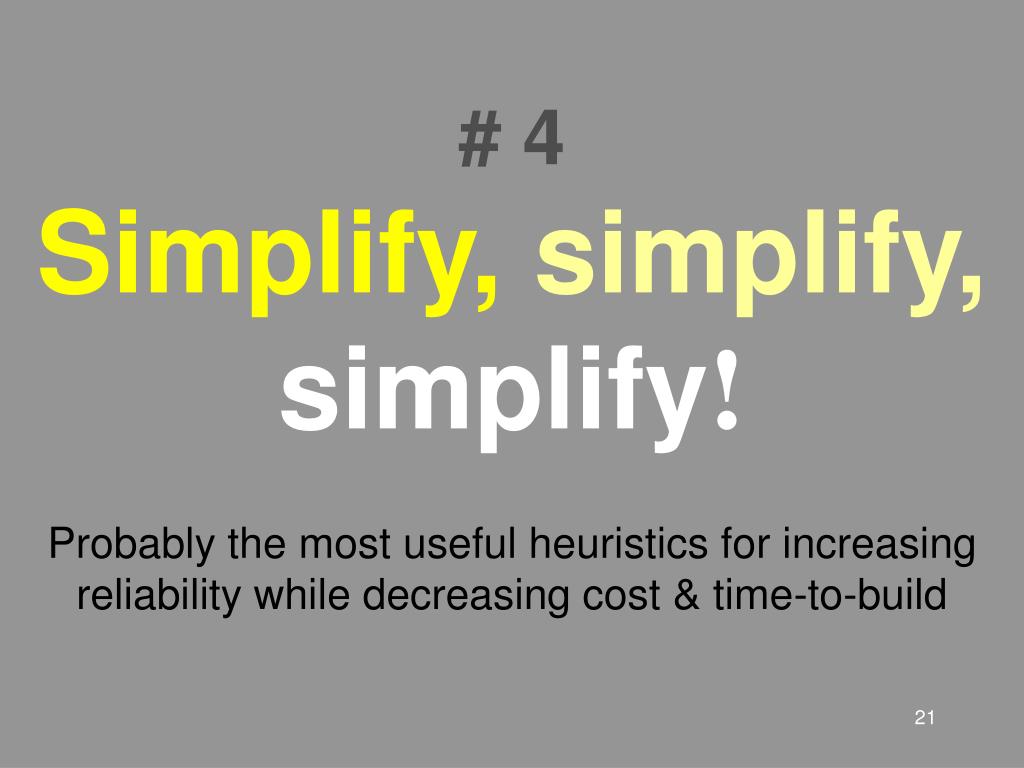 # 4
Simplify, simplify, simplify!

Probably the most useful heuristics for increasing reliability while decreasing cost & time-to-build

21